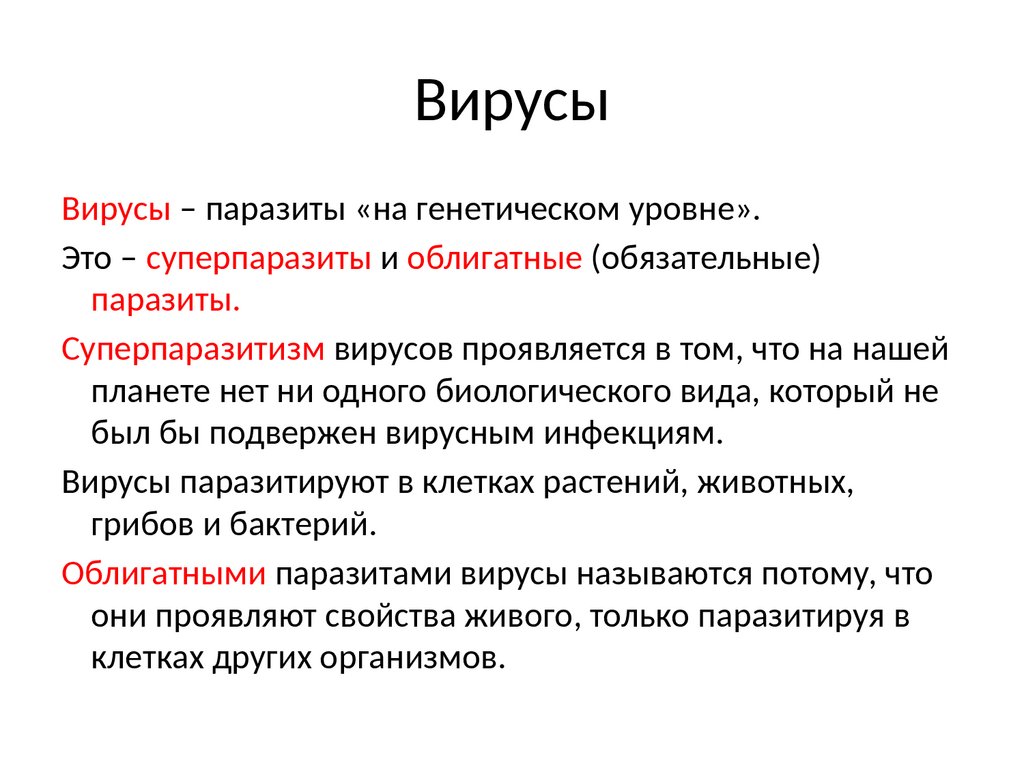 Вирусы

Вирусы – паразиты «на генетическом уровне».

Это – суперпаразиты и облигатные (обязательные) паразиты.

Суперпаразитизм вирусов проявляется в том, что на нашей планете нет ни одного биологического вида, который не был бы подвержен вирусным инфекциям.

Вирусы паразитируют в клетках растений, животных, грибов и бактерий.

Облигатными паразитами вирусы называются потому, что они проявляют свойства живого, только паразитируя в клетках других организмов.